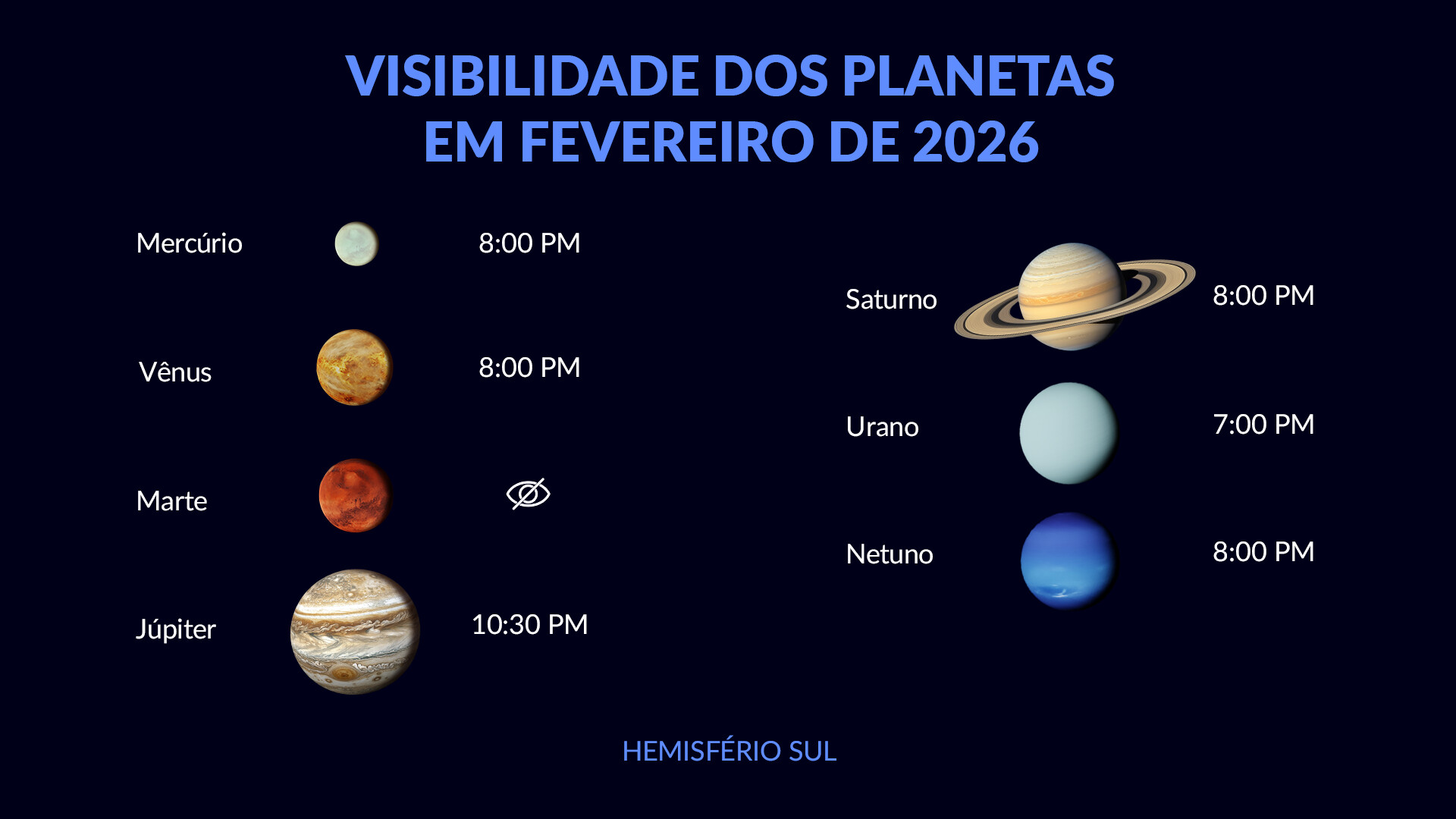 VISIBILIDADE DOS PLANETAS
EM FEVEREIRO DE 2026

Mercúrio 8:00 PM

Vênus 8:00 PM

Marte

Júpiter 10:30 PM

Saturno 8:00 PM

Urano 7:00 PM

Netuno 8:00 PM

HEMISFÉRIO SUL